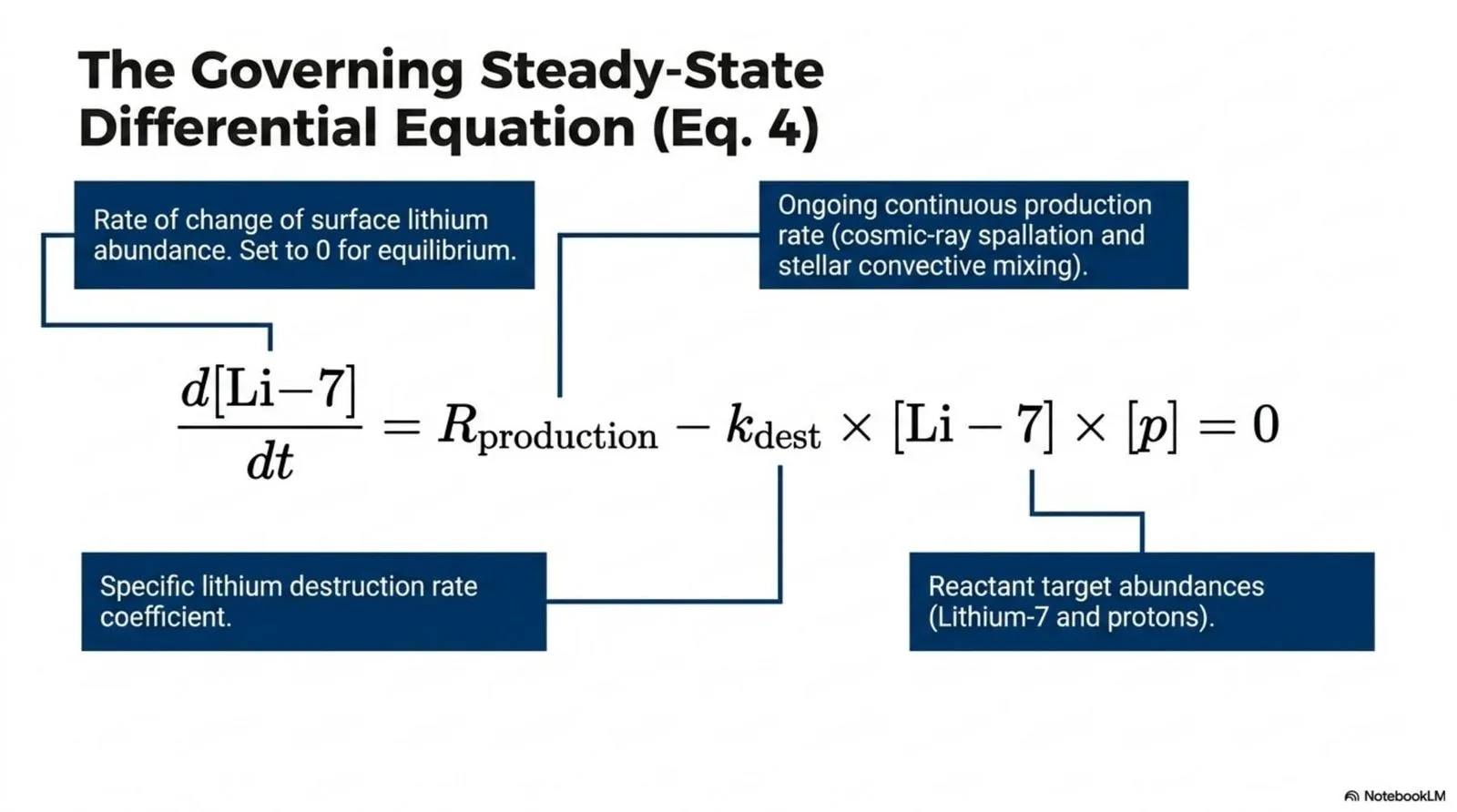 The Governing Steady-State Differential Equation (Eq. 4)

Rate of change of surface lithium abundance. Set to 0 for equilibrium.

Ongoing continuous production rate (cosmic-ray spallation and stellar convective mixing).

$\frac{d[\mathrm{Li}-7]}{dt} = R_{\mathrm{production}} - k_{\mathrm{dest}} \times [\mathrm{Li}-7] \times [p] = 0$

Specific lithium destruction rate coefficient.

Reactant target abundances (Lithium-7 and protons).

NotebookLM